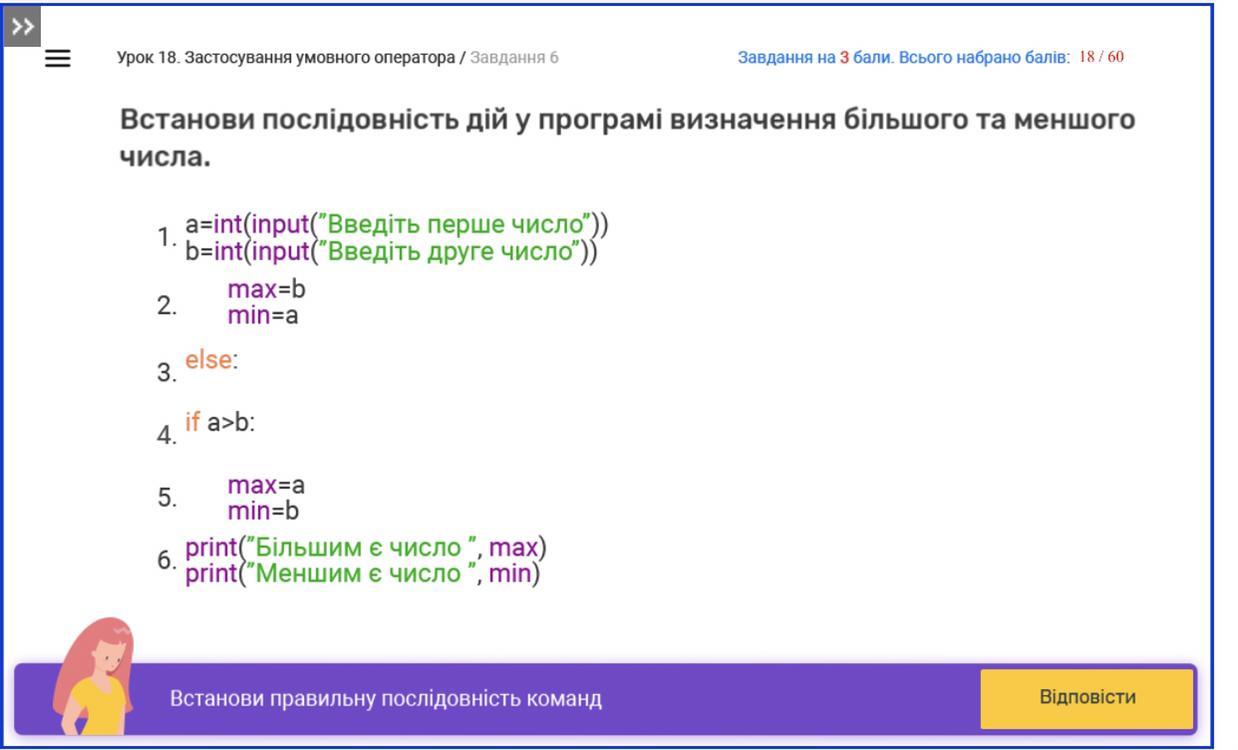 >>

Урок 18. Застосування умовного оператора / Завдання 6

Завдання на 3 бали. Всього набрано балів: 18 / 60

Встанови послідовність дій у програмі визначення більшого та меншого числа.

1. a=int(input("Введіть перше число"))
b=int(input("Введіть друге число"))

2. max=b
min=a

3. else:

4. if a>b:

5. max=a
min=b

6. print("Більшим є число ", max)
print("Меншим є число ", min)

Встанови правильну послідовність команд

Відповісти